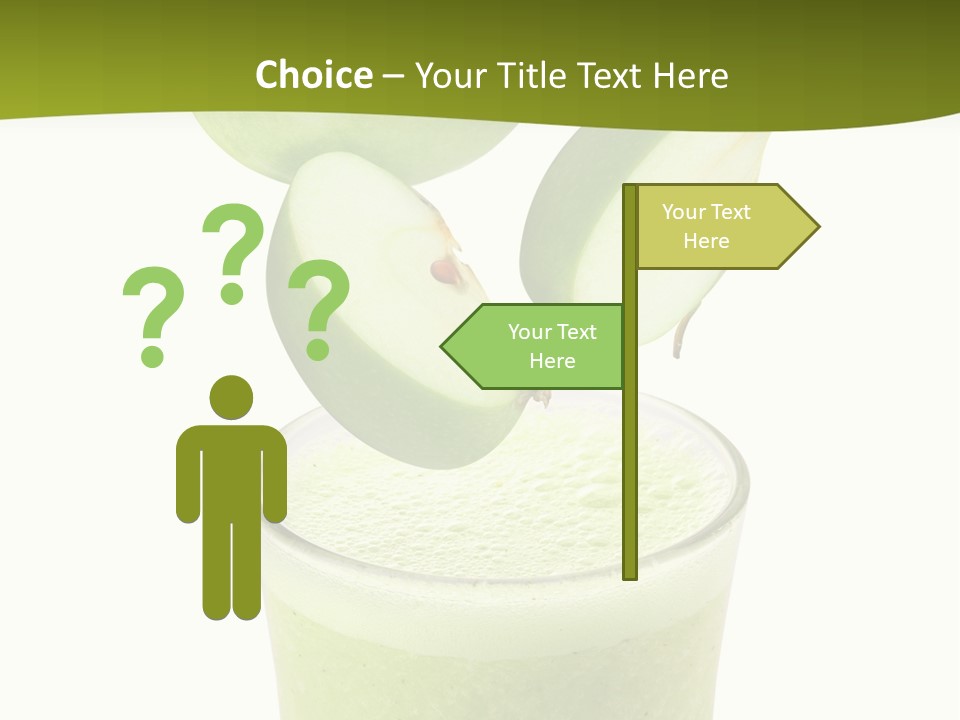 Choice – Your Title Text Here

? ? ?

Your Text Here

Your Text Here